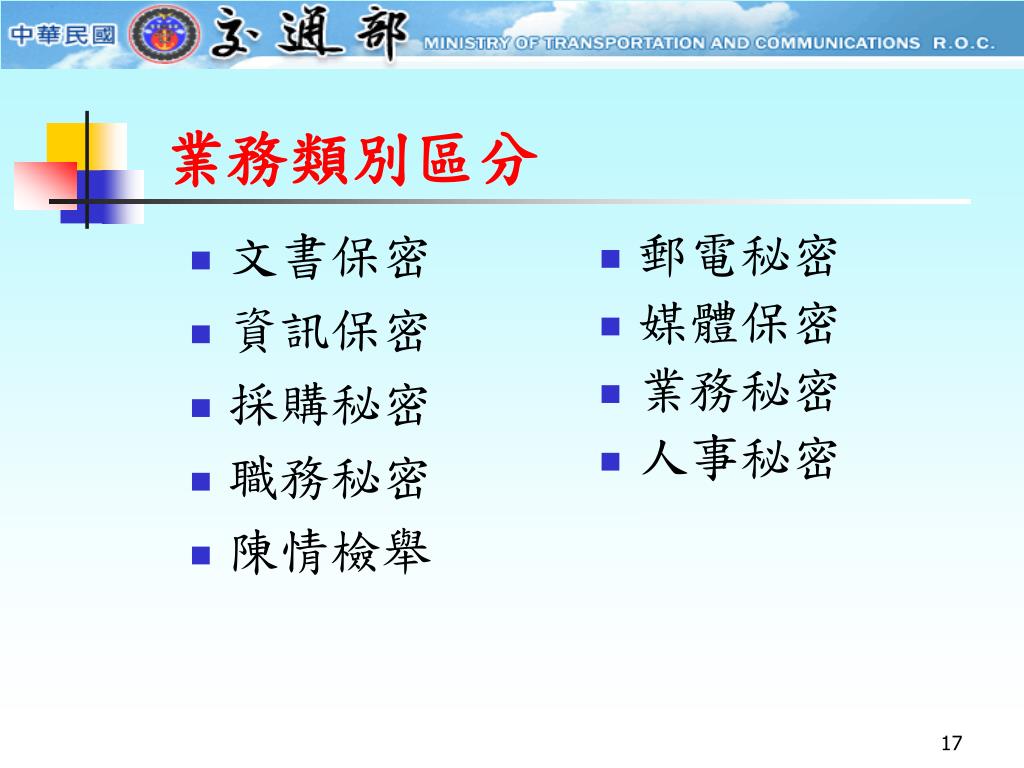 中華民國 交通部 MINISTRY OF TRANSPORTATION AND COMMUNICATIONS R.O.C.

業務類別區分

- 文書保密
- 資訊保密
- 採購秘密
- 職務秘密
- 陳情檢舉

- 郵電秘密
- 媒體保密
- 業務秘密
- 人事秘密

17